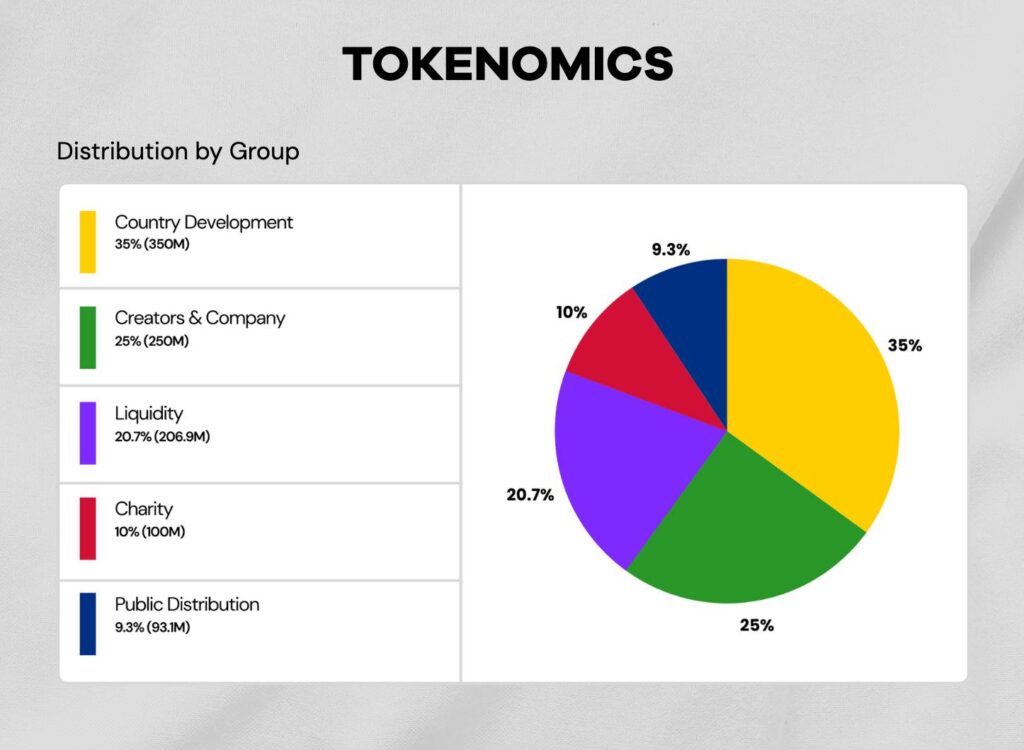 TOKENOMICS

Distribution by Group

Country Development
35% (350M)

Creators & Company
25% (250M)

Liquidity
20.7% (206.9M)

Charity
10% (100M)

Public Distribution
9.3% (93.1M)

9.3%
10%
35%
20.7%
25%